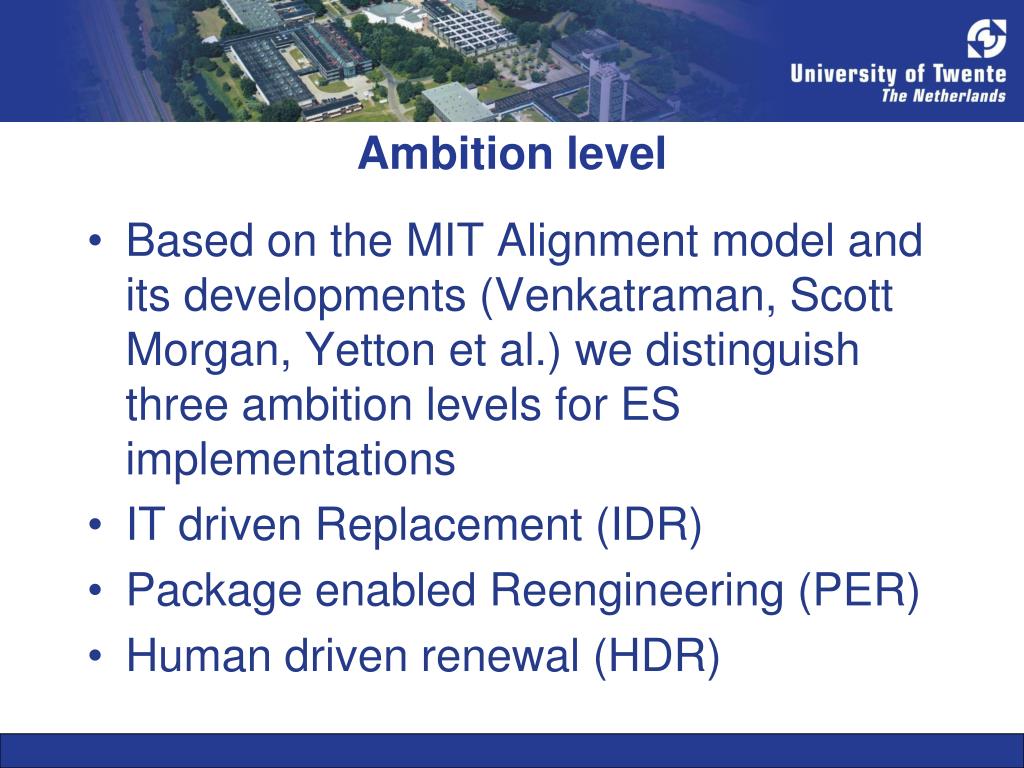 University of Twente
The Netherlands

Ambition level

• Based on the MIT Alignment model and its developments (Venkatraman, Scott Morgan, Yetton et al.) we distinguish three ambition levels for ES implementations
• IT driven Replacement (IDR)
• Package enabled Reengineering (PER)
• Human driven renewal (HDR)